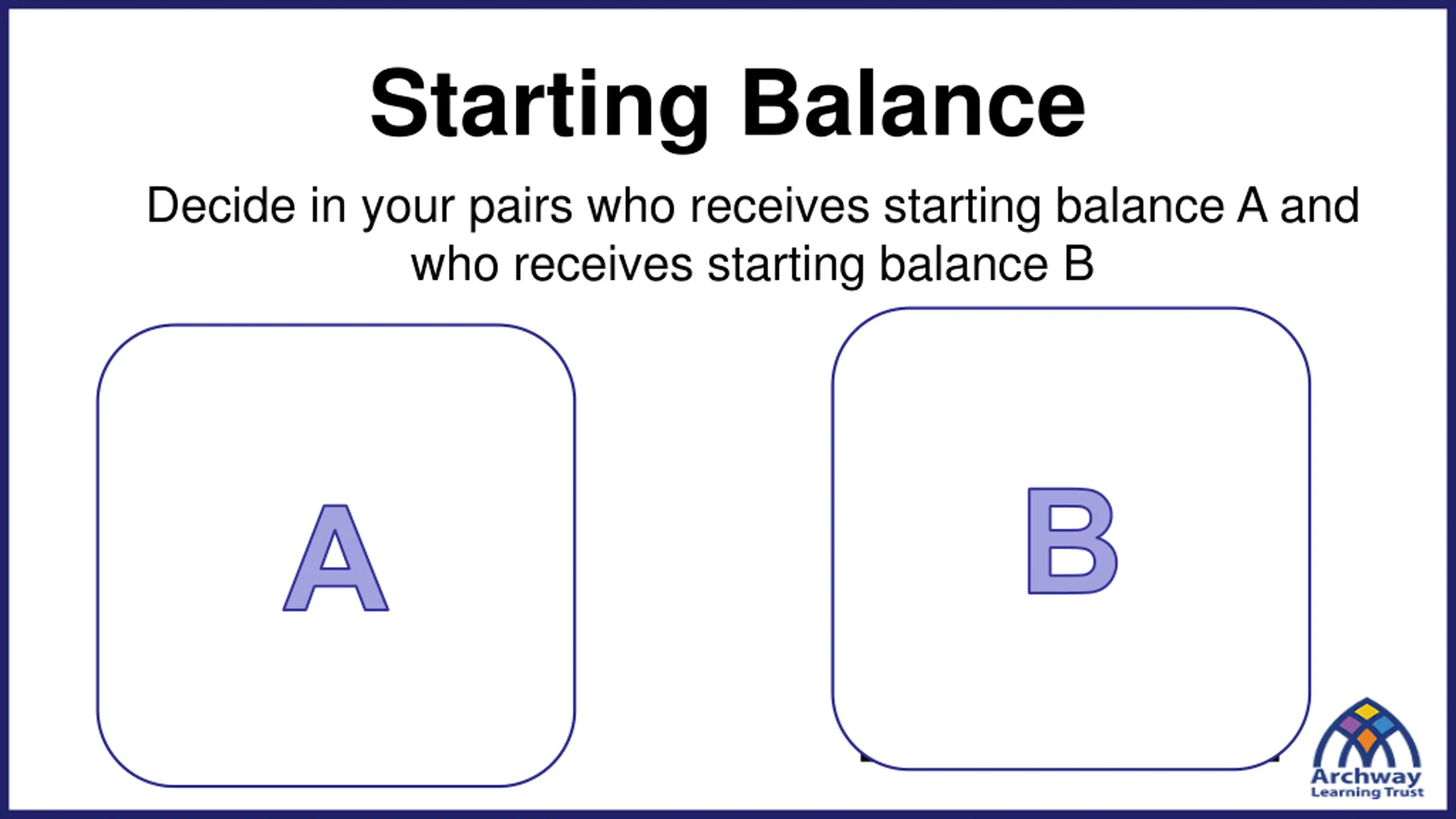 Starting Balance

Decide in your pairs who receives starting balance A and who receives starting balance B

A

B

Archway
Learning Trust